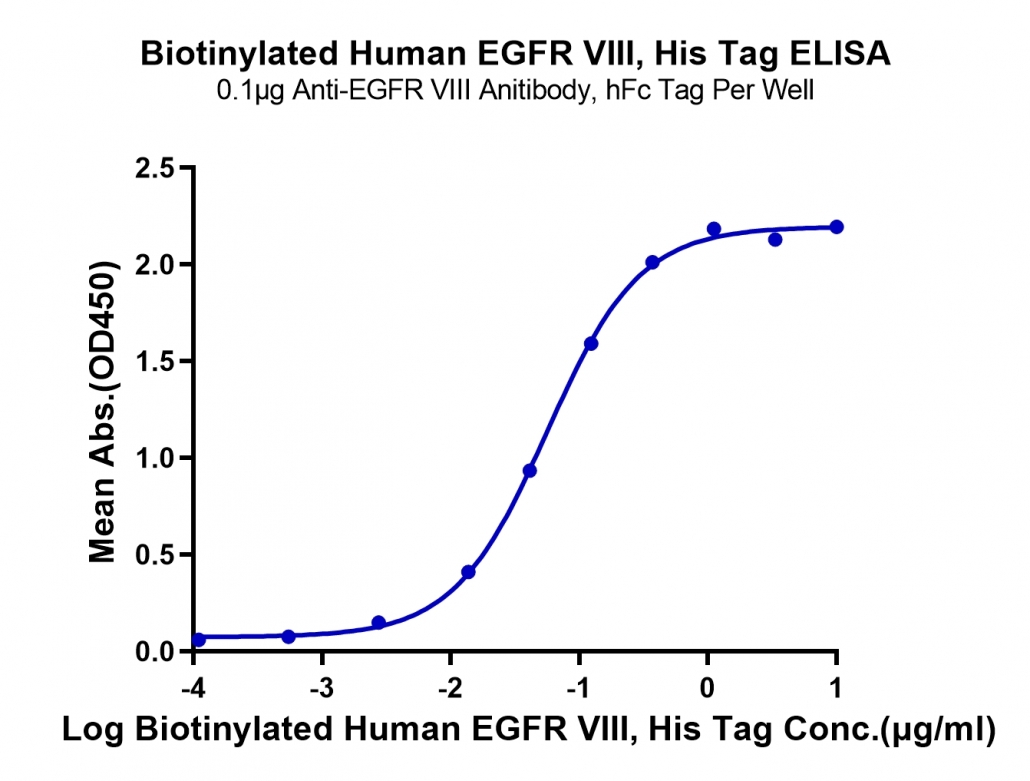 Biotinylated Human EGFR VIII, His Tag ELISA
0.1μg Anti-EGFR VIII Anitibody, hFc Tag Per Well

Mean Abs.(OD450)

2.5
2.0
1.5
1.0
0.5
0.0

-4 -3 -2 -1 0 1

Log Biotinylated Human EGFR VIII, His Tag Conc.(μg/ml)